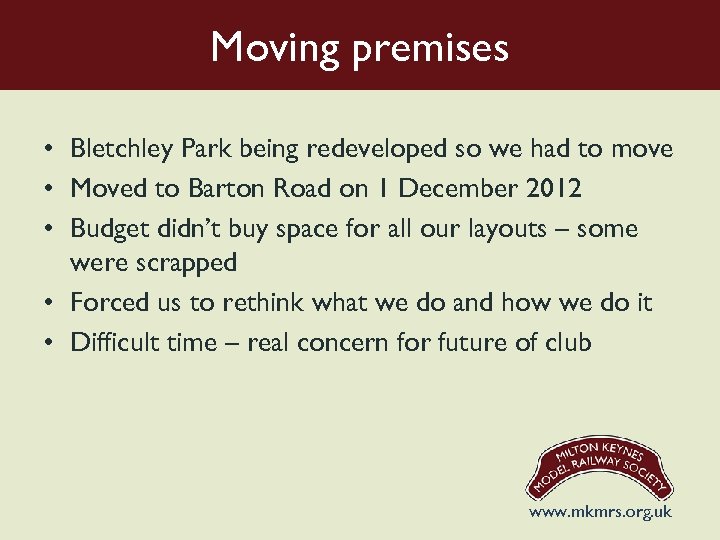 Moving premises

• Bletchley Park being redeveloped so we had to move
• Moved to Barton Road on 1 December 2012
• Budget didn't buy space for all our layouts – some were scrapped
• Forced us to rethink what we do and how we do it
• Difficult time – real concern for future of club

MILTON KEYNES MODEL RAILWAY SOCIETY

www.mkmrs.org.uk